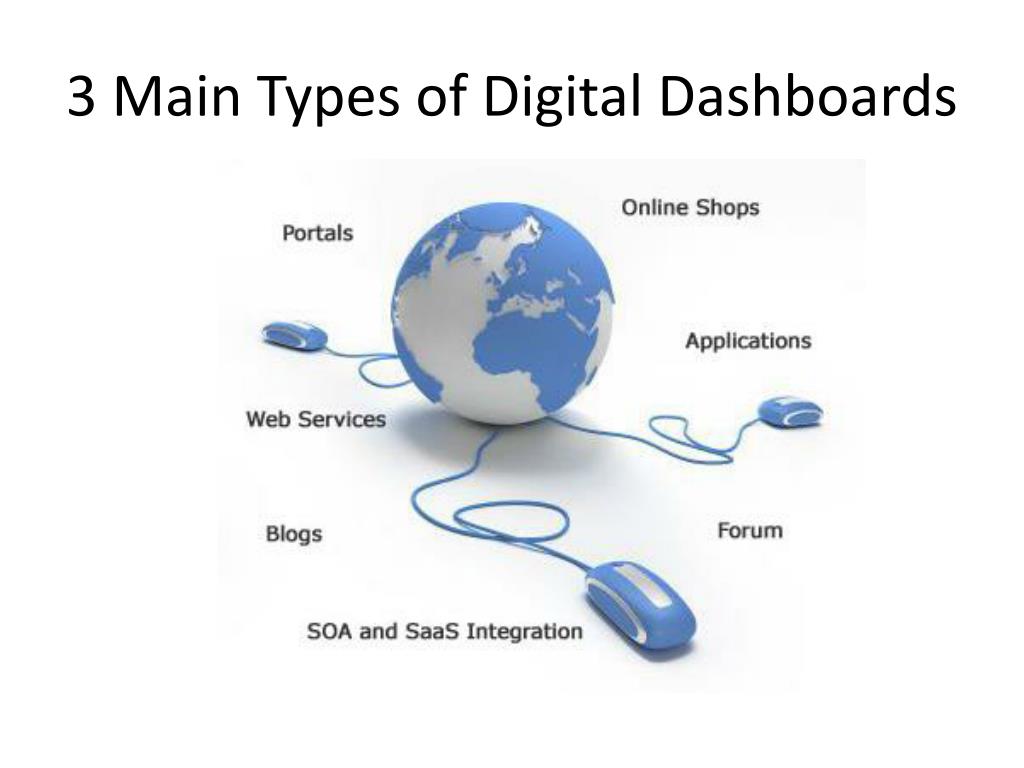 3 Main Types of Digital Dashboards

Portals

Online Shops

Applications

Web Services

Blogs

Forum

SOA and SaaS Integration